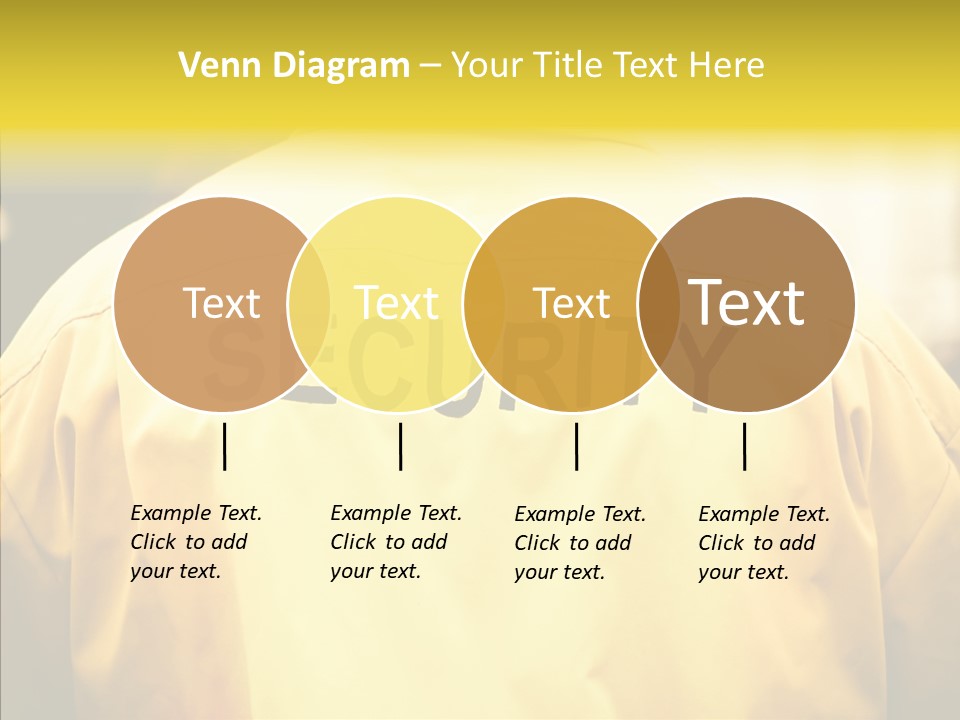 Venn Diagram – Your Title Text Here

Text

Text

Text

Text

SECURITY

Example Text. Click to add your text.

Example Text. Click to add your text.

Example Text. Click to add your text.

Example Text. Click to add your text.